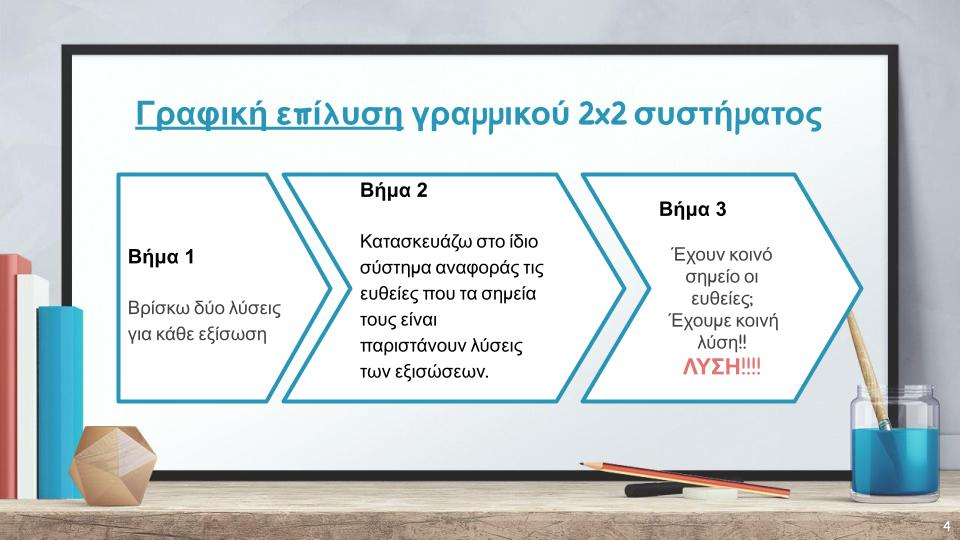 Γραφική επίλυση γραμμικού 2x2 συστήματος

Βήμα 1

Βρίσκω δύο λύσεις για κάθε εξίσωση

Βήμα 2

Κατασκευάζω στο ίδιο σύστημα αναφοράς τις ευθείες που τα σημεία τους είναι παριστάνουν λύσεις των εξισώσεων.

Βήμα 3

Έχουν κοινό σημείο οι ευθείες; Έχουμε κοινή λύση!! ΛΥΣΗ!!!!

4